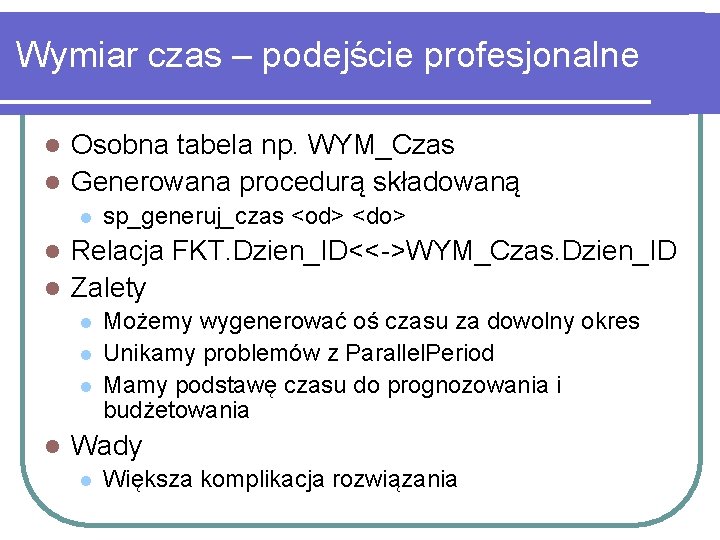 Wymiar czas – podejście profesjonalne

- Osobna tabela np. WYM_Czas
- Generowana procedurą składowaną
  - sp_generuj_czas <od> <do>
- Relacja FKT.Dzien_ID<<->WYM_Czas.Dzien_ID
- Zalety
  - Możemy wygenerować oś czasu za dowolny okres
  - Unikamy problemów z ParallelPeriod
  - Mamy podstawę czasu do prognozowania i budżetowania
- Wady
  - Większa komplikacja rozwiązania